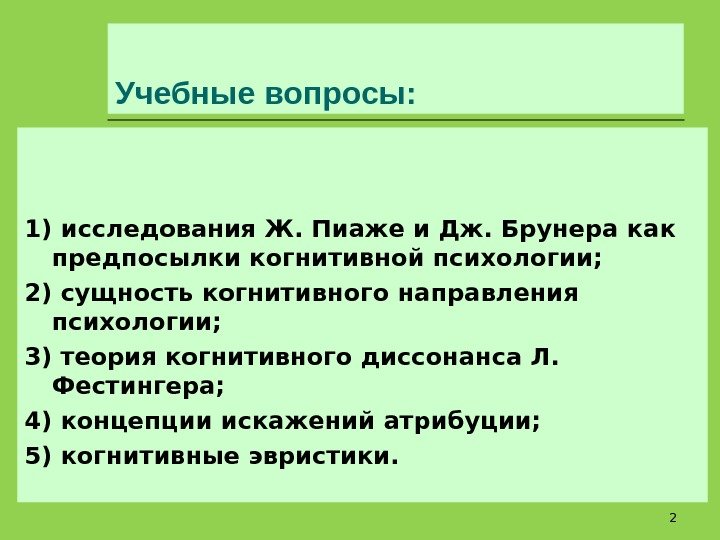 Учебные вопросы:

1) исследования Ж. Пиаже и Дж. Брунера как предпосылки когнитивной психологии;

2) сущность когнитивного направления психологии;

3) теория когнитивного диссонанса Л. Фестингера;

4) концепции искажений атрибуции;

5) когнитивные эвристики.

2